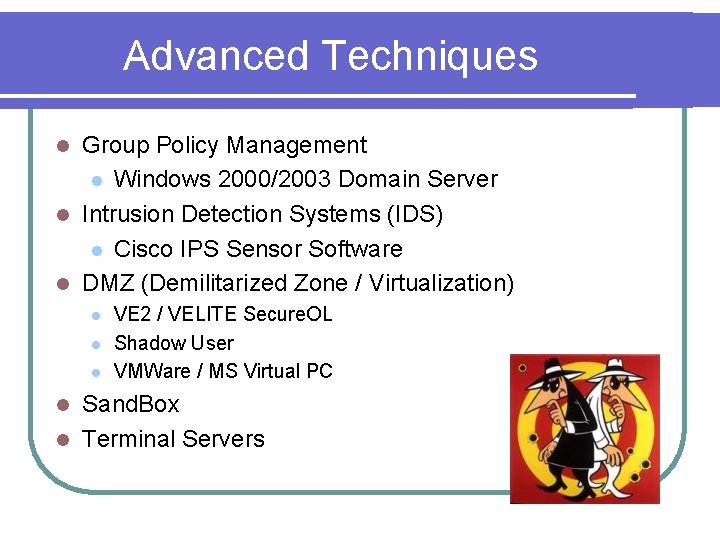 Advanced Techniques

- Group Policy Management
  - Windows 2000/2003 Domain Server
- Intrusion Detection Systems (IDS)
  - Cisco IPS Sensor Software
- DMZ (Demilitarized Zone / Virtualization)
  - VE2 / VELITE SecureOL
  - Shadow User
  - VMWare / MS Virtual PC
- SandBox
- Terminal Servers